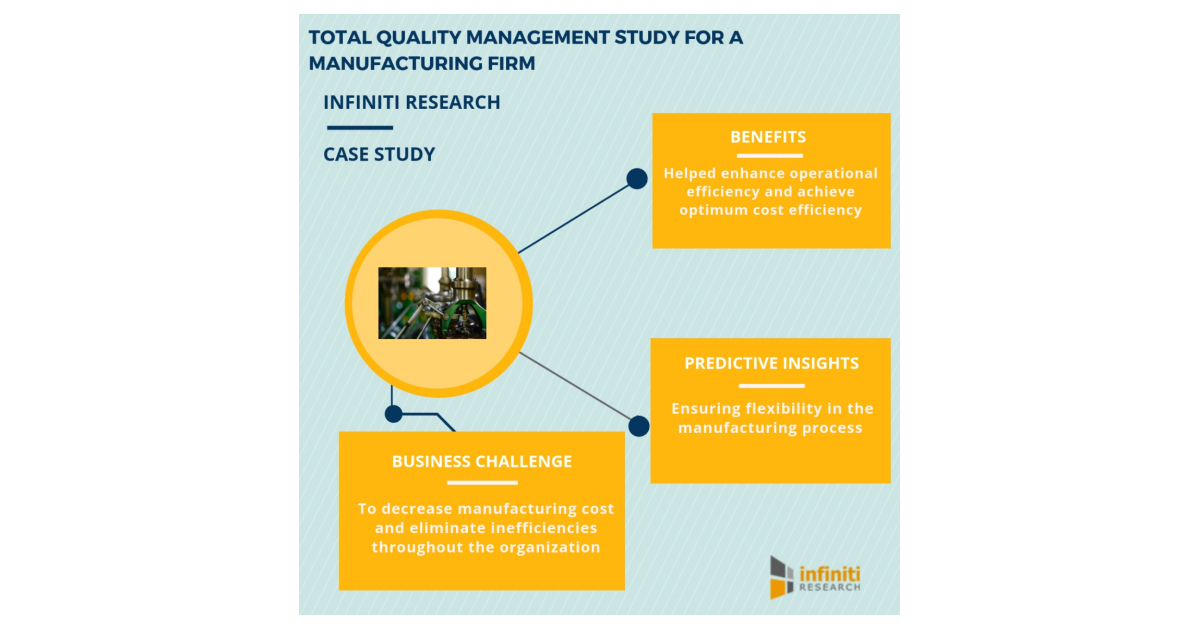 TOTAL QUALITY MANAGEMENT STUDY FOR A MANUFACTURING FIRM

INFINITI RESEARCH

CASE STUDY

BENEFITS

Helped enhance operational efficiency and achieve optimum cost efficiency

PREDICTIVE INSIGHTS

Ensuring flexibility in the manufacturing process

BUSINESS CHALLENGE

To decrease manufacturing cost and eliminate inefficiencies throughout the organization

infiniti
RESEARCH